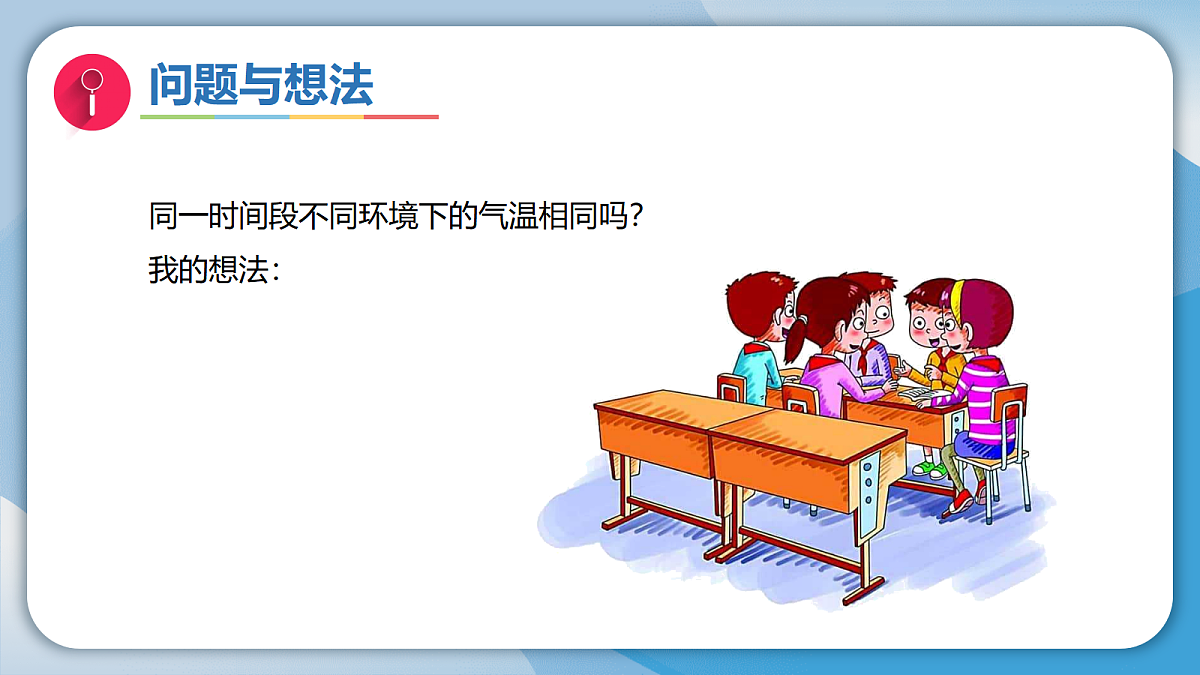 问题与想法

同一时间段不同环境下的气温相同吗？
我的想法：